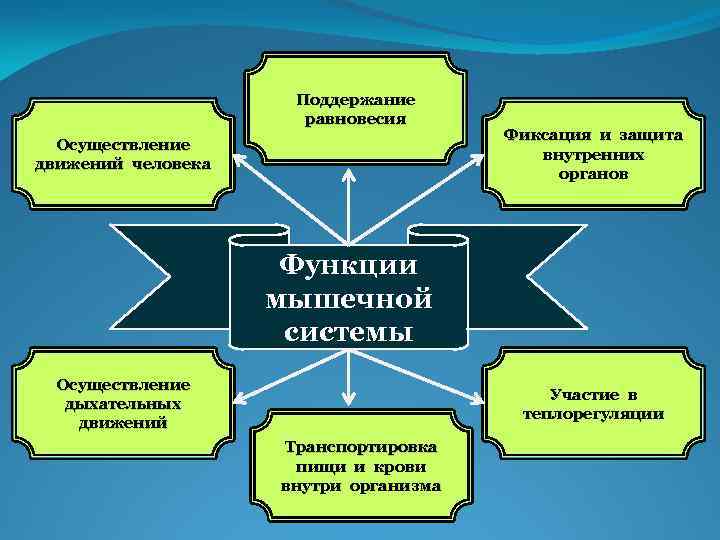 Осуществление движений человека

Поддержание равновесия

Фиксация и защита внутренних органов

Функции мышечной системы

Осуществление дыхательных движений

Транспортировка пищи и крови внутри организма

Участие в теплорегуляции